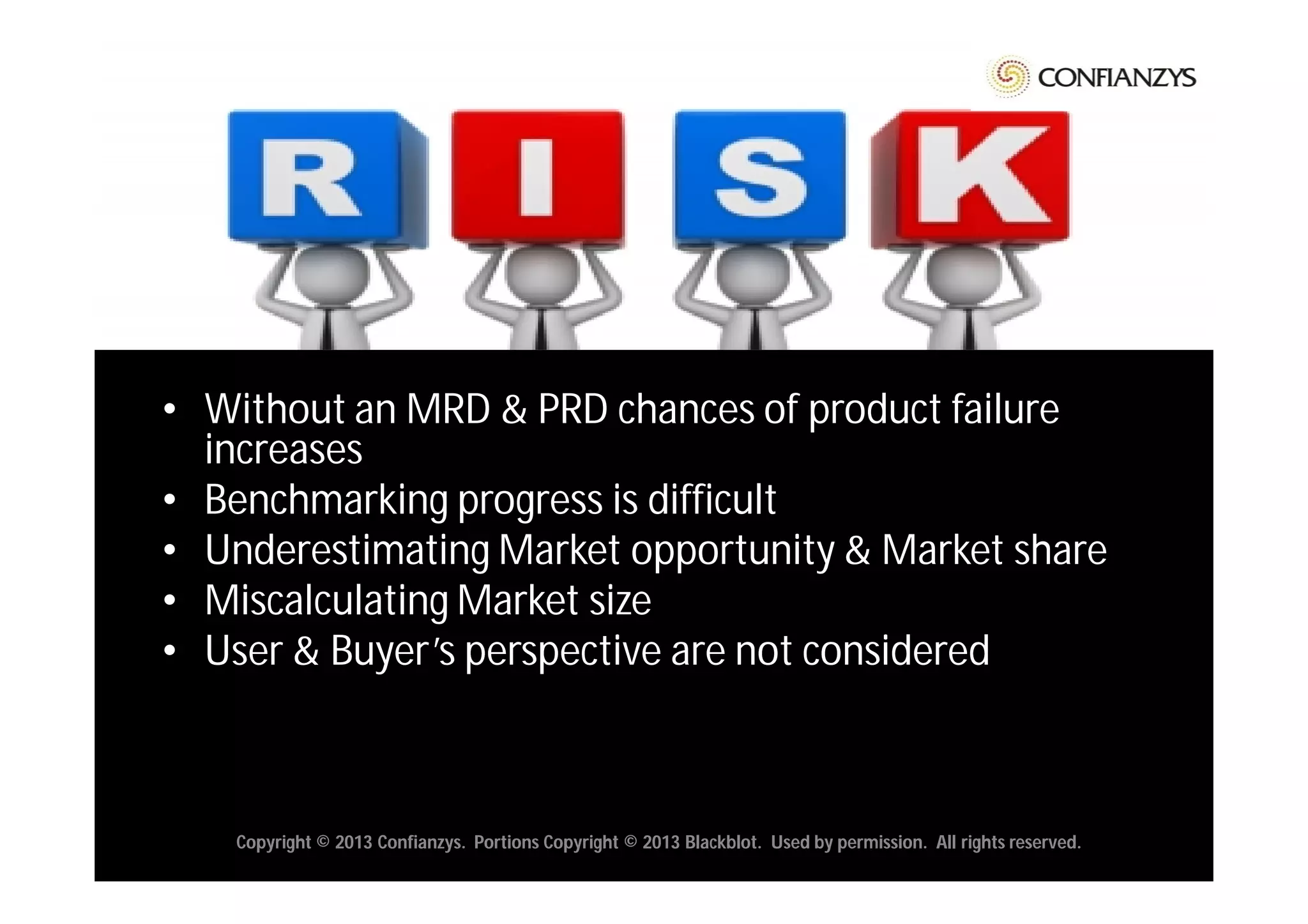 CONFIANZYS

R I S K

• Without an MRD & PRD chances of product failure increases
• Benchmarking progress is difficult
• Underestimating Market opportunity & Market share
• Miscalculating Market size
• User & Buyer's perspective are not considered

Copyright © 2013 Confianzys. Portions Copyright © 2013 Blackblot. Used by permission. All rights reserved.